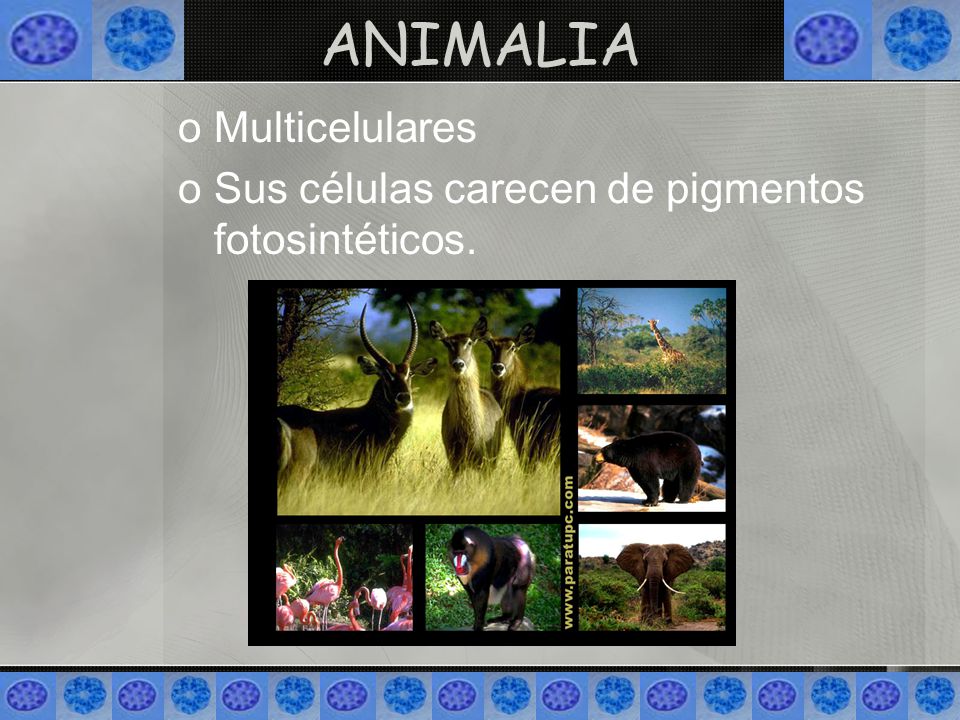 ANIMALIA

o Multicelulares

o Sus células carecen de pigmentos fotosintéticos.

www.paratupc.com